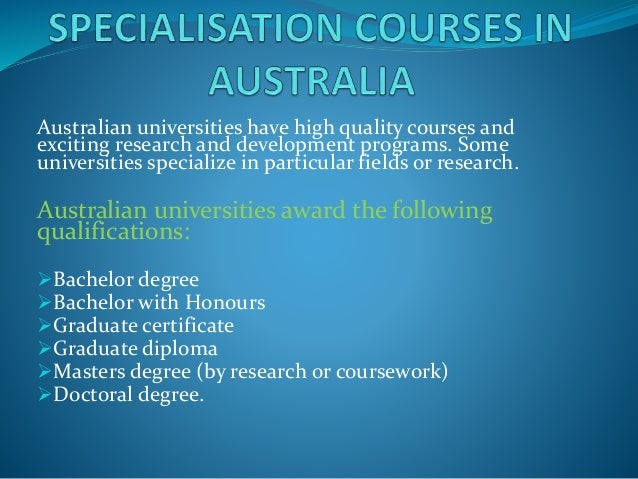 SPECIALISATION COURSES IN AUSTRALIA

Australian universities have high quality courses and exciting research and development programs. Some universities specialize in particular fields or research.

Australian universities award the following qualifications:

➢Bachelor degree
➢Bachelor with Honours
➢Graduate certificate
➢Graduate diploma
➢Masters degree (by research or coursework)
➢Doctoral degree.